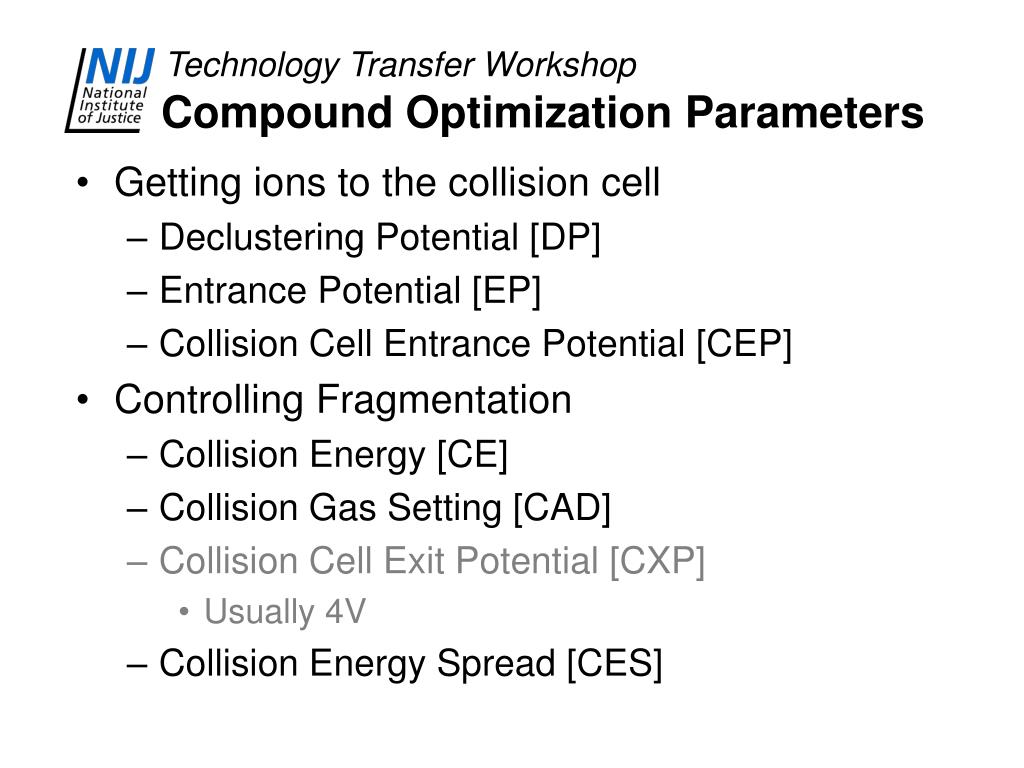 NIJ National Institute of Justice

Technology Transfer Workshop
Compound Optimization Parameters

• Getting ions to the collision cell
– Declustering Potential [DP]
– Entrance Potential [EP]
– Collision Cell Entrance Potential [CEP]
• Controlling Fragmentation
– Collision Energy [CE]
– Collision Gas Setting [CAD]
– Collision Cell Exit Potential [CXP]
• Usually 4V
– Collision Energy Spread [CES]